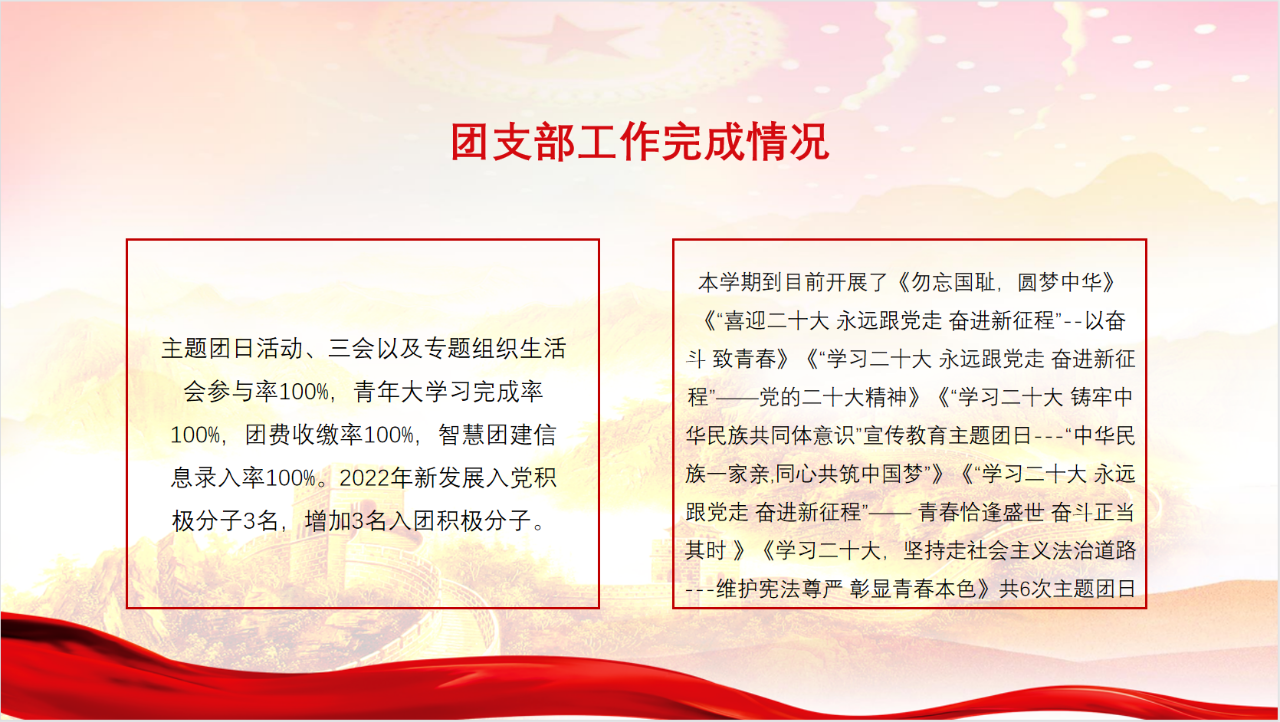 团支部工作完成情况

主题团日活动、三会以及专题组织生活会参与率100%，青年大学习完成率100%，团费收缴率100%，智慧团建信息录入率100%。2022年新发展入党积极分子3名，增加3名入团积极分子。

本学期到目前开展了《勿忘国耻，圆梦中华》《“喜迎二十大 永远跟党走 奋进新征程”--以奋斗 致青春》《“学习二十大 永远跟党走 奋进新征程”——党的二十大精神》《“学习二十大 铸牢中华民族共同体意识”宣传教育主题团日---“中华民族一家亲,同心共筑中国梦”》《“学习二十大 永远跟党走 奋进新征程”—— 青春恰逢盛世 奋斗正当其时 》《学习二十大，坚持走社会主义法治道路---维护宪法尊严 彰显青春本色》共6次主题团日